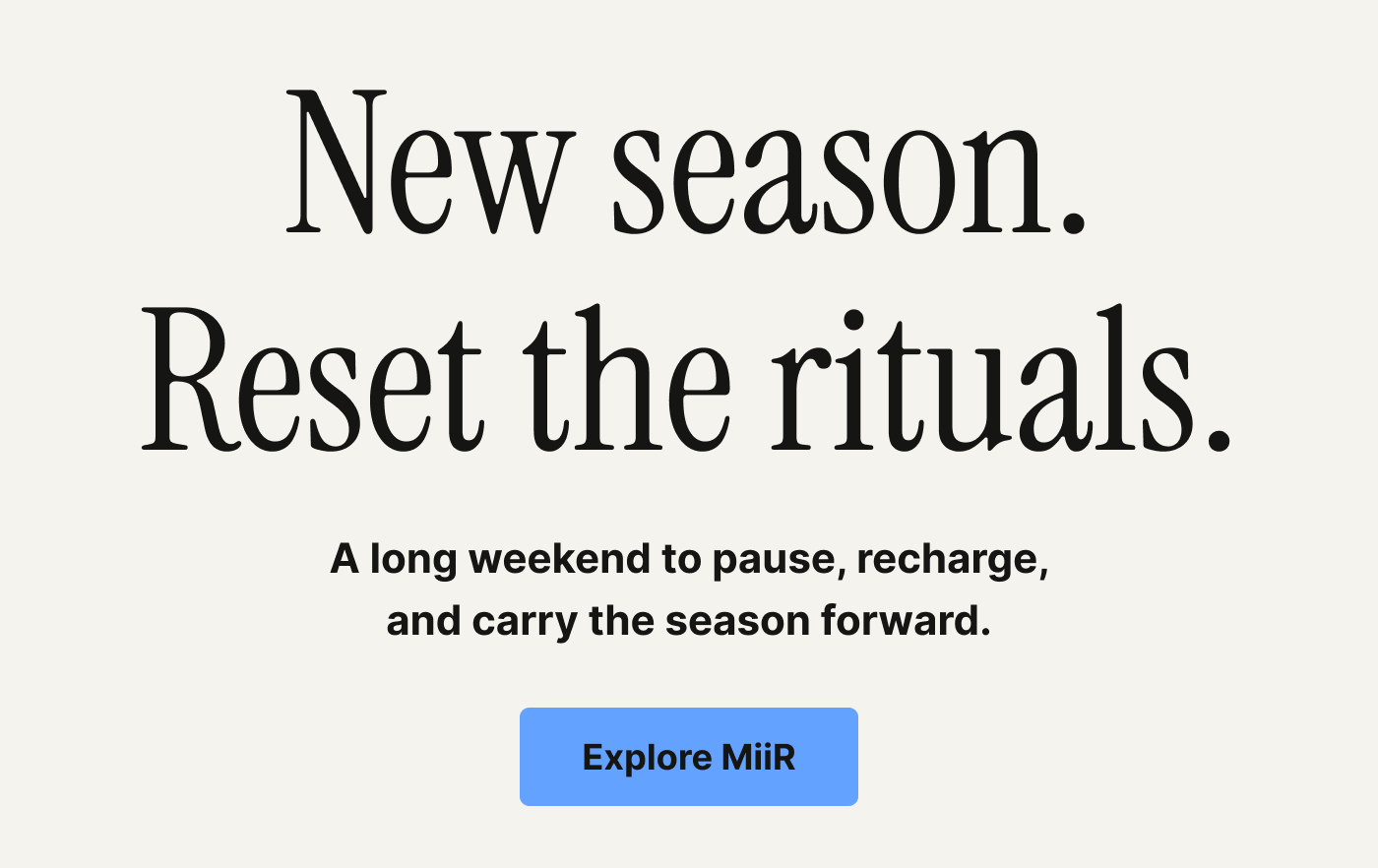 New season.
Reset the rituals.

A long weekend to pause, recharge, and carry the season forward.

Explore MiiR